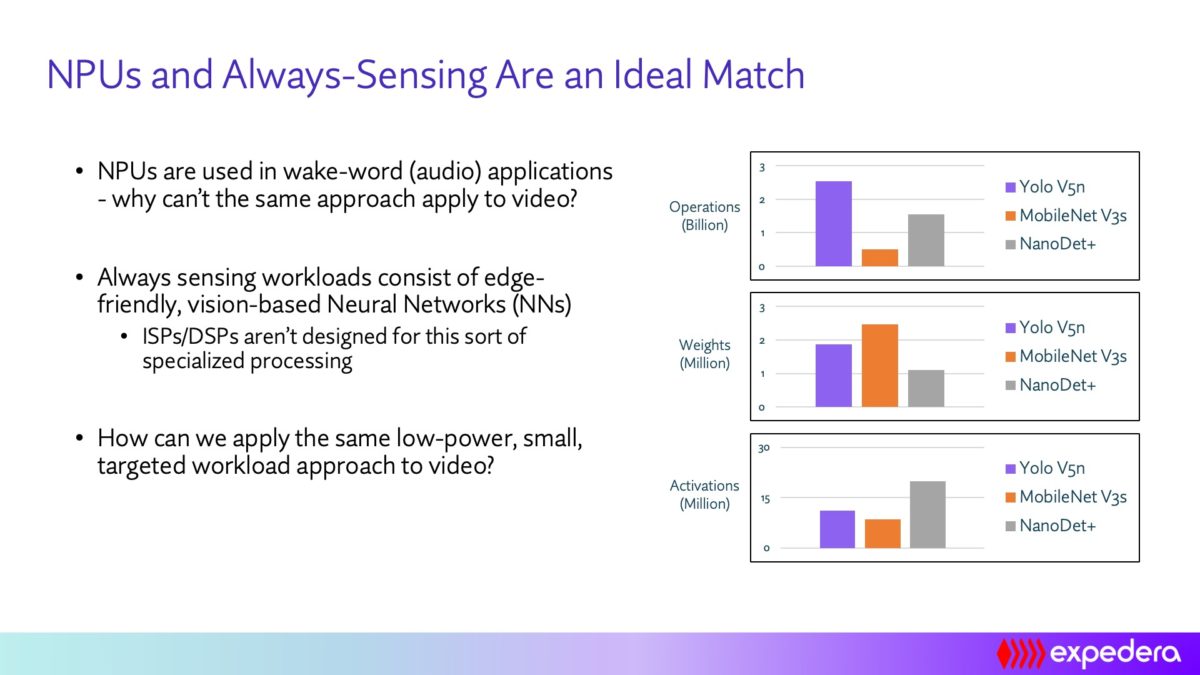 NPUs and Always-Sensing Are an Ideal Match

• NPUs are used in wake-word (audio) applications - why can't the same approach apply to video?

• Always sensing workloads consist of edge-friendly, vision-based Neural Networks (NNs)
  • ISPs/DSPs aren't designed for this sort of specialized processing

• How can we apply the same low-power, small, targeted workload approach to video?

Operations (Billion)
3
2
1
0
Yolo V5n
MobileNet V3s
NanoDet+

Weights (Million)
3
2
1
0
Yolo V5n
MobileNet V3s
NanoDet+

Activations (Million)
30
15
0
Yolo V5n
MobileNet V3s
NanoDet+

expedera